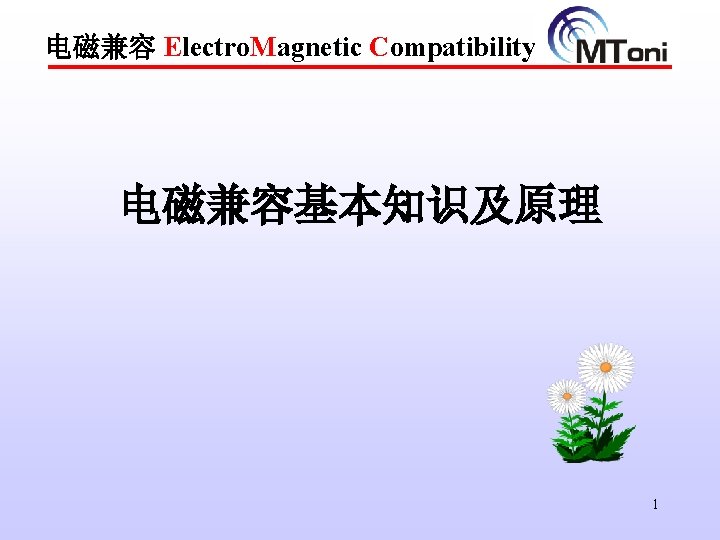 电磁兼容 ElectroMagnetic Compatibility

MToni

电磁兼容基本知识及原理

1